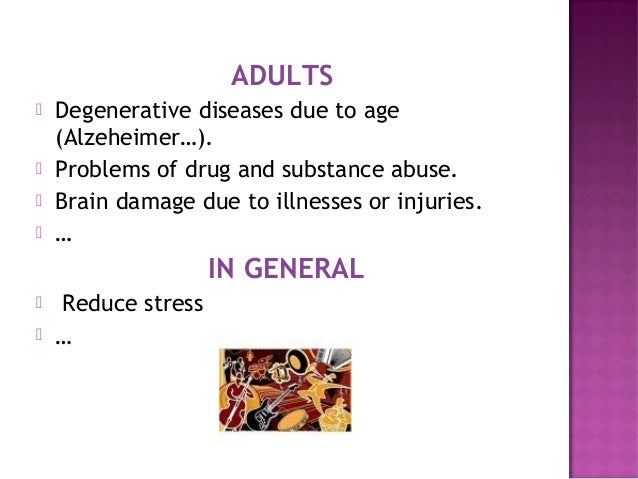 ADULTS

Degenerative diseases due to age (Alzeheimer…).
Problems of drug and substance abuse.
Brain damage due to illnesses or injuries.
…

IN GENERAL

Reduce stress
…